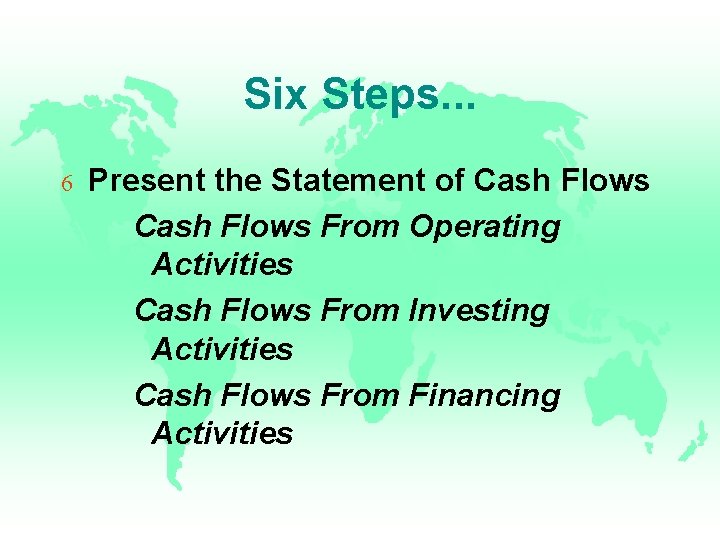 Six Steps...

6 Present the Statement of Cash Flows

Cash Flows From Operating Activities

Cash Flows From Investing Activities

Cash Flows From Financing Activities